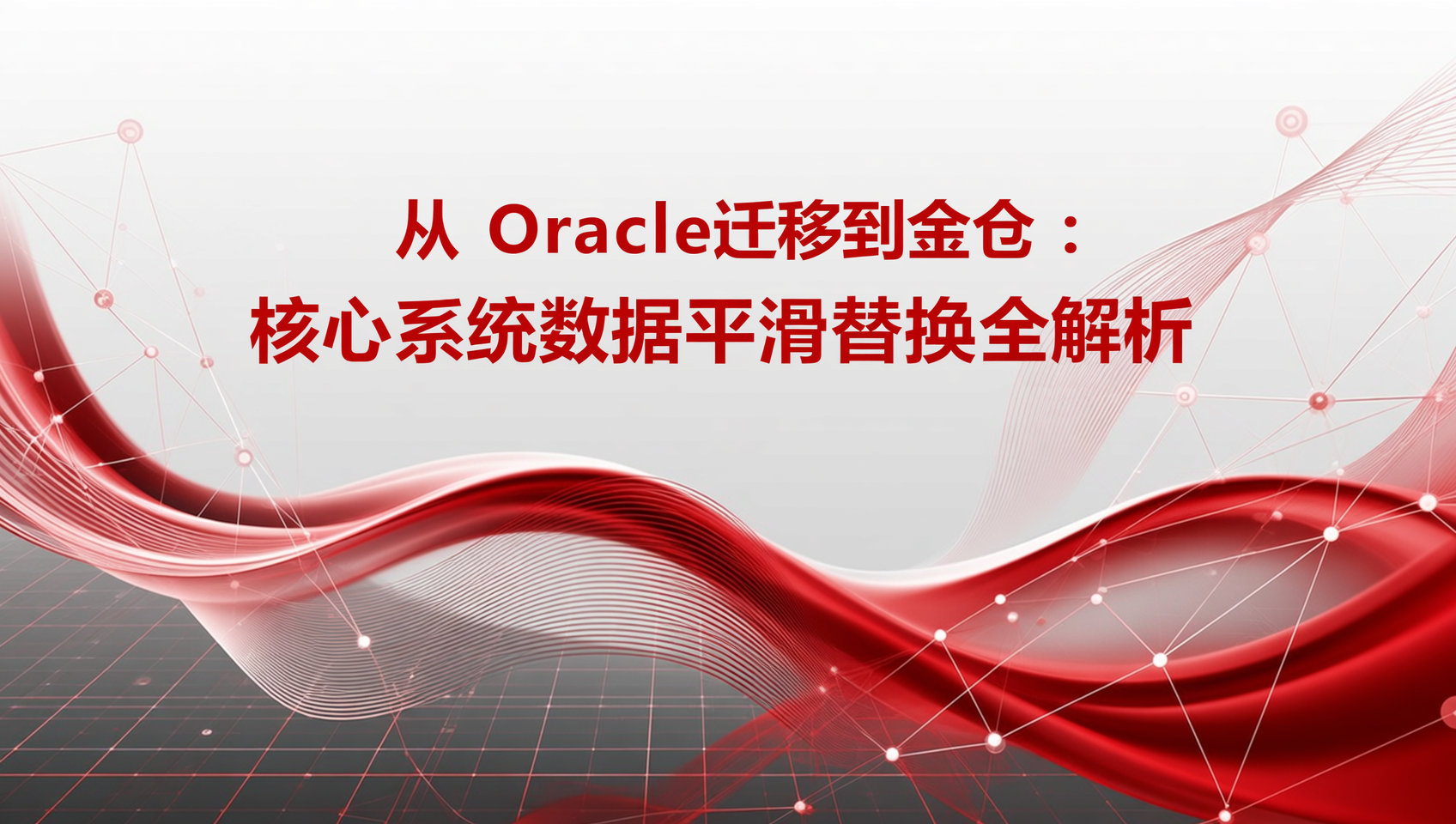 从 Oracle迁移到金仓：
核心系统数据平滑替换全解析